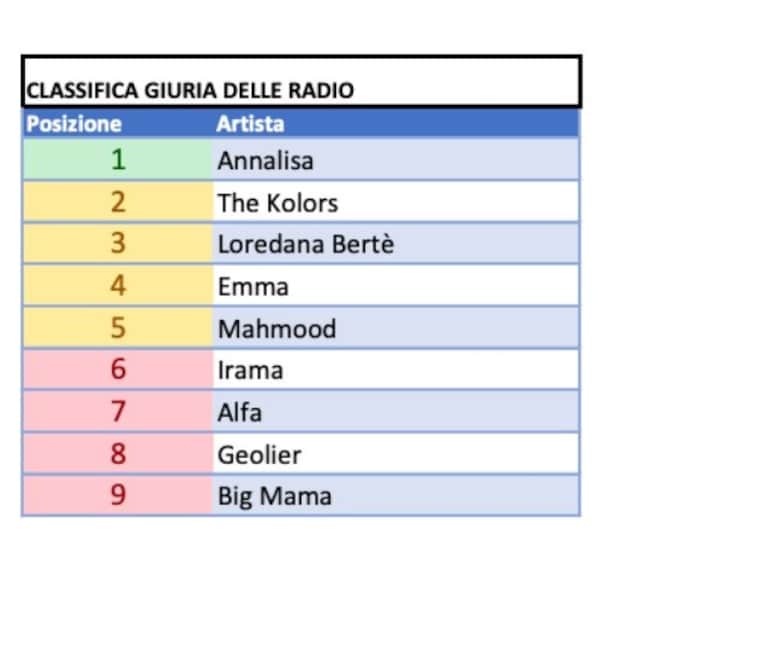 CLASSIFICA GIURIA DELLE RADIO

| Posizione | Artista |
|---|---|
| 1 | Annalisa |
| 2 | The Kolors |
| 3 | Loredana Bertè |
| 4 | Emma |
| 5 | Mahmood |
| 6 | Irama |
| 7 | Alfa |
| 8 | Geolier |
| 9 | Big Mama |